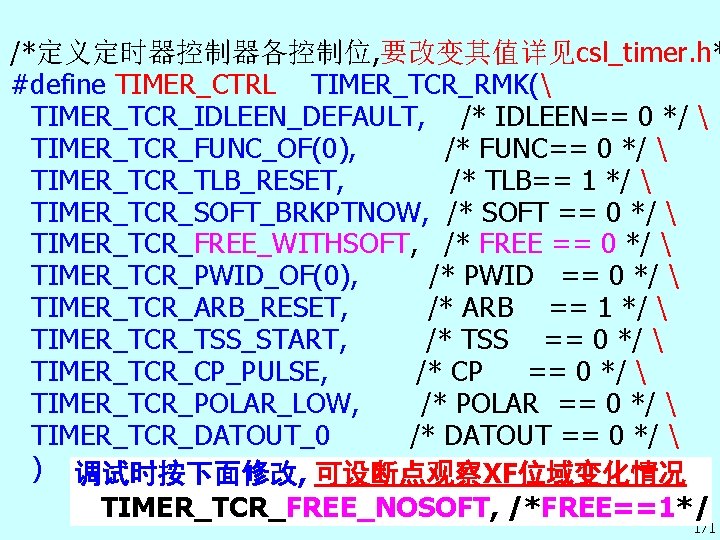 /*定义定时器控制器各控制位,要改变其值详见csl_timer.h*
#define TIMER_CTRL TIMER_TCR_RMK(\
TIMER_TCR_IDLEEN_DEFAULT, /* IDLEEN== 0 */ \
TIMER_TCR_FUNC_OF(0), /* FUNC== 0 */ \
TIMER_TCR_TLB_RESET, /* TLB== 1 */ \
TIMER_TCR_SOFT_BRKPTNOW, /* SOFT == 0 */ \
TIMER_TCR_FREE_WITHSOFT, /* FREE == 0 */ \
TIMER_TCR_PWID_OF(0), /* PWID == 0 */ \
TIMER_TCR_ARB_RESET, /* ARB == 1 */ \
TIMER_TCR_TSS_START, /* TSS == 0 */ \
TIMER_TCR_CP_PULSE, /* CP == 0 */ \
TIMER_TCR_POLAR_LOW, /* POLAR == 0 */ \
TIMER_TCR_DATOUT_0 /* DATOUT == 0 */ \
)

调试时按下面修改, 可设断点观察XF位域变化情况
TIMER_TCR_FREE_NOSOFT, /*FREE==1*/

171